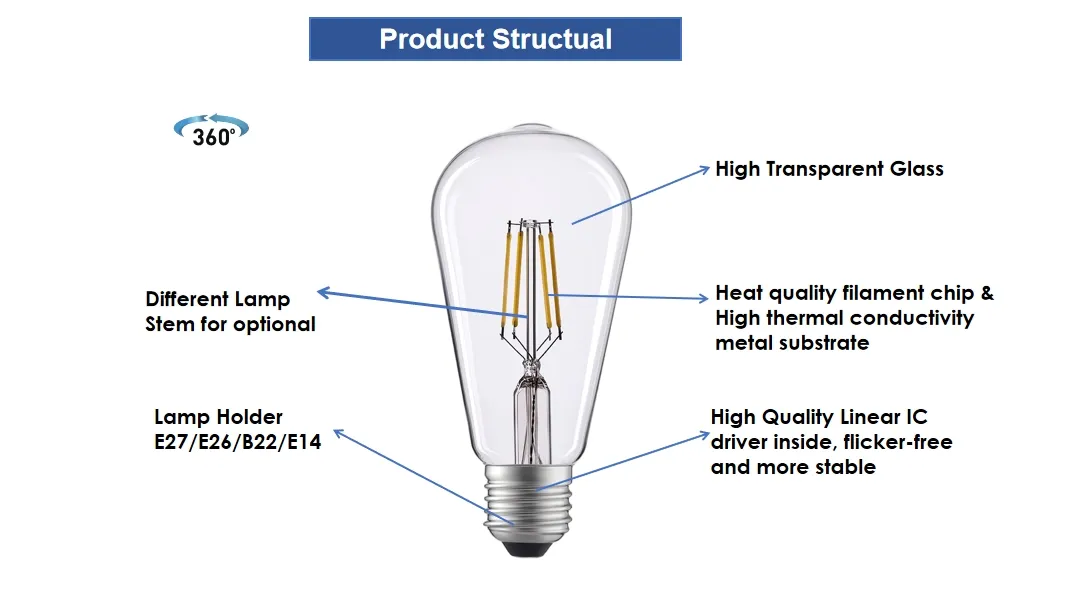 Product Structual

360°

High Transparent Glass

Different Lamp Stem for optional

Heat quality filament chip & High thermal conductivity metal substrate

Lamp Holder E27/E26/B22/E14

High Quality Linear IC driver inside, flicker-free and more stable